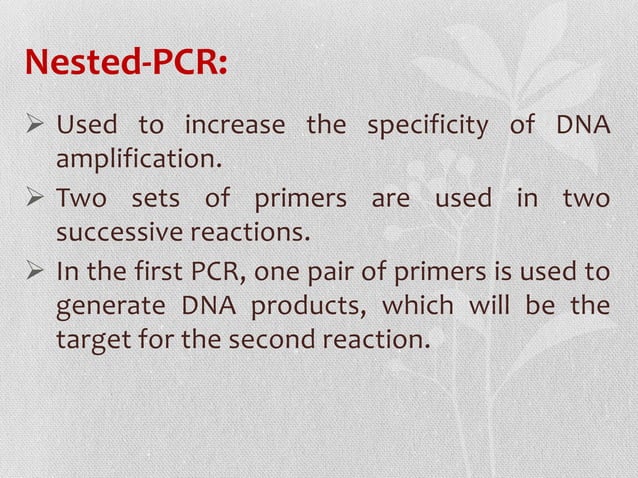 Nested-PCR:

➢ Used to increase the specificity of DNA amplification.

➢ Two sets of primers are used in two successive reactions.

➢ In the first PCR, one pair of primers is used to generate DNA products, which will be the target for the second reaction.